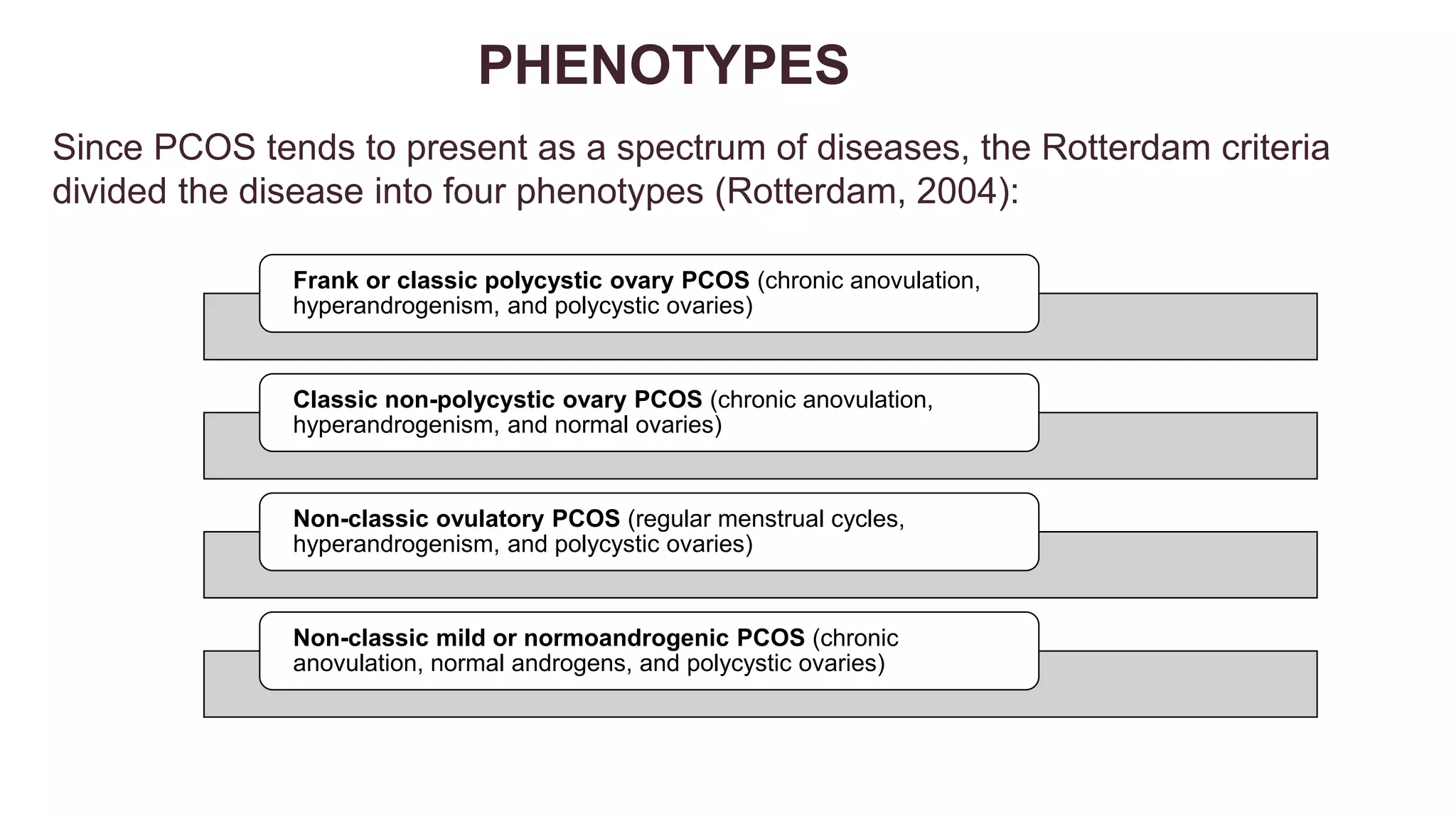 PHENOTYPES

Since PCOS tends to present as a spectrum of diseases, the Rotterdam criteria divided the disease into four phenotypes (Rotterdam, 2004):

Frank or classic polycystic ovary PCOS (chronic anovulation, hyperandrogenism, and polycystic ovaries)

Classic non-polycystic ovary PCOS (chronic anovulation, hyperandrogenism, and normal ovaries)

Non-classic ovulatory PCOS (regular menstrual cycles, hyperandrogenism, and polycystic ovaries)

Non-classic mild or normoandrogenic PCOS (chronic anovulation, normal androgens, and polycystic ovaries)